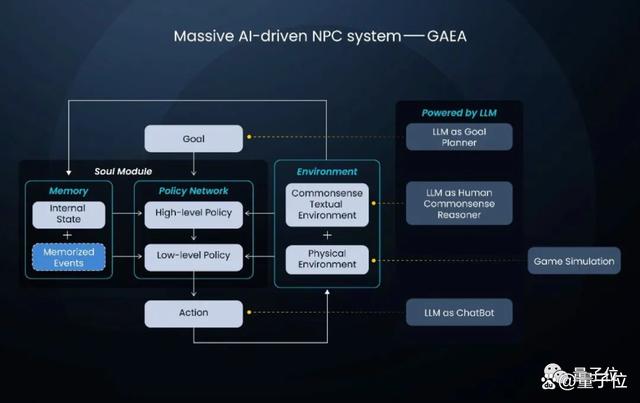 Massive AI-driven NPC system — GAEA

Goal

Soul Module

Memory

Internal State

+

Memorized Events

Policy Network

High-level Policy

Low-level Policy

Environment

Commonsense Textual Environment

+

Physical Environment

Action

Powered by LLM

LLM as Goal Planner

LLM as Human Commonsense Reasoner

Game Simulation

LLM as ChatBot

@量子位